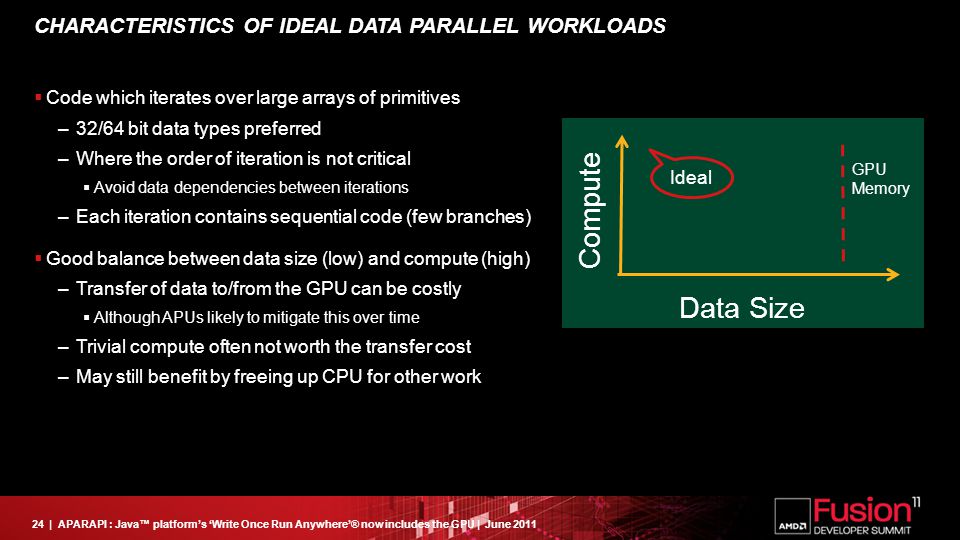 CHARACTERISTICS OF IDEAL DATA PARALLEL WORKLOADS

▪ Code which iterates over large arrays of primitives
– 32/64 bit data types preferred
– Where the order of iteration is not critical
▪ Avoid data dependencies between iterations
– Each iteration contains sequential code (few branches)

▪ Good balance between data size (low) and compute (high)
– Transfer of data to/from the GPU can be costly
▪ Although APUs likely to mitigate this over time
– Trivial compute often not worth the transfer cost
– May still benefit by freeing up CPU for other work

Compute

Ideal

GPU Memory

Data Size

24 | APARAPI : Java™ platform's 'Write Once Run Anywhere'® now includes the GPU | June 2011

AMD Fusion 11 DEVELOPER SUMMIT